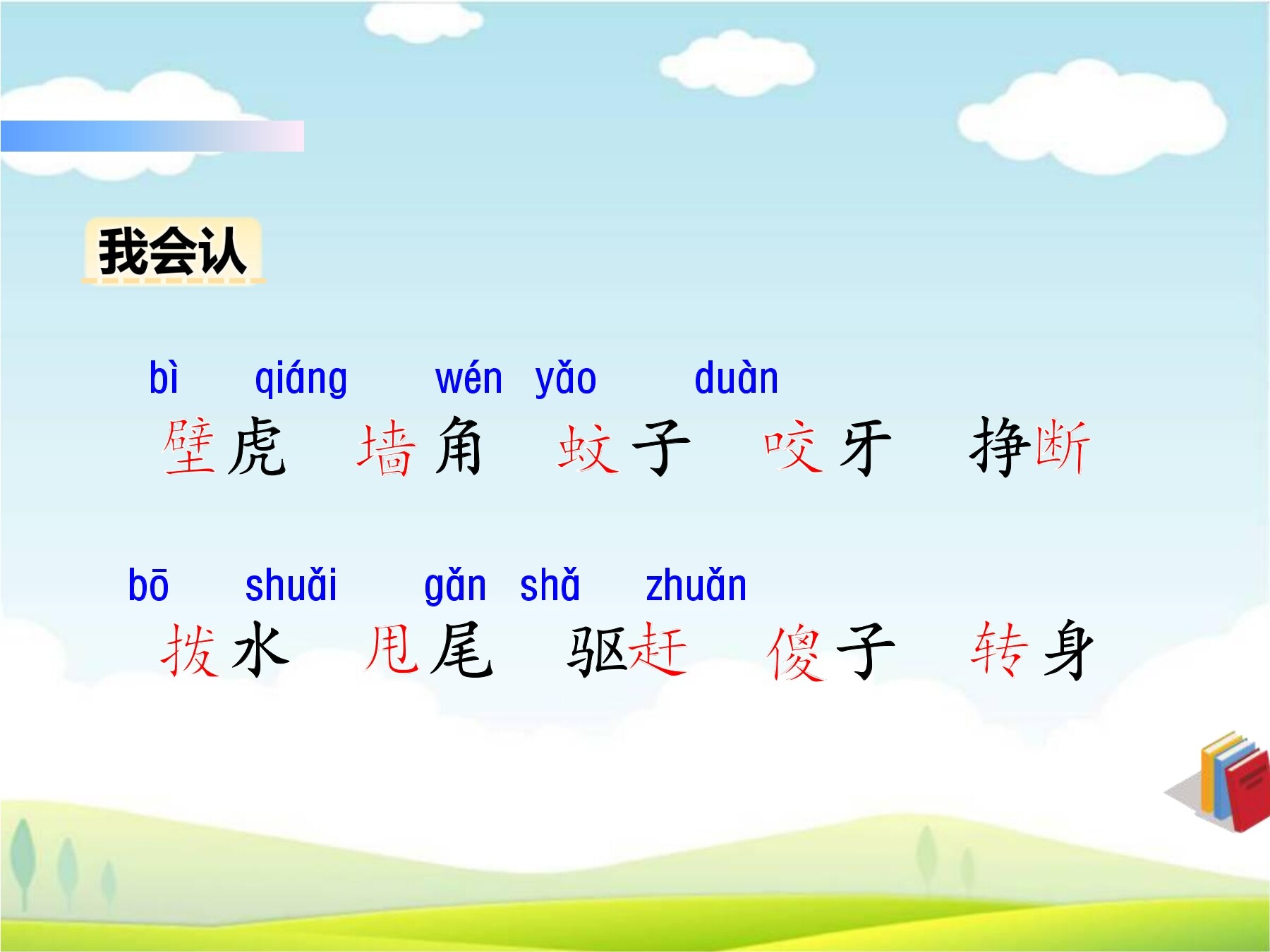 我会认

bì qiáng wén yǎo duàn
壁虎 墙角 蚊子 咬牙 挣断

bō shuǎi gǎn shǎ zhuǎn
拨水 甩尾 驱赶 傻子 转身